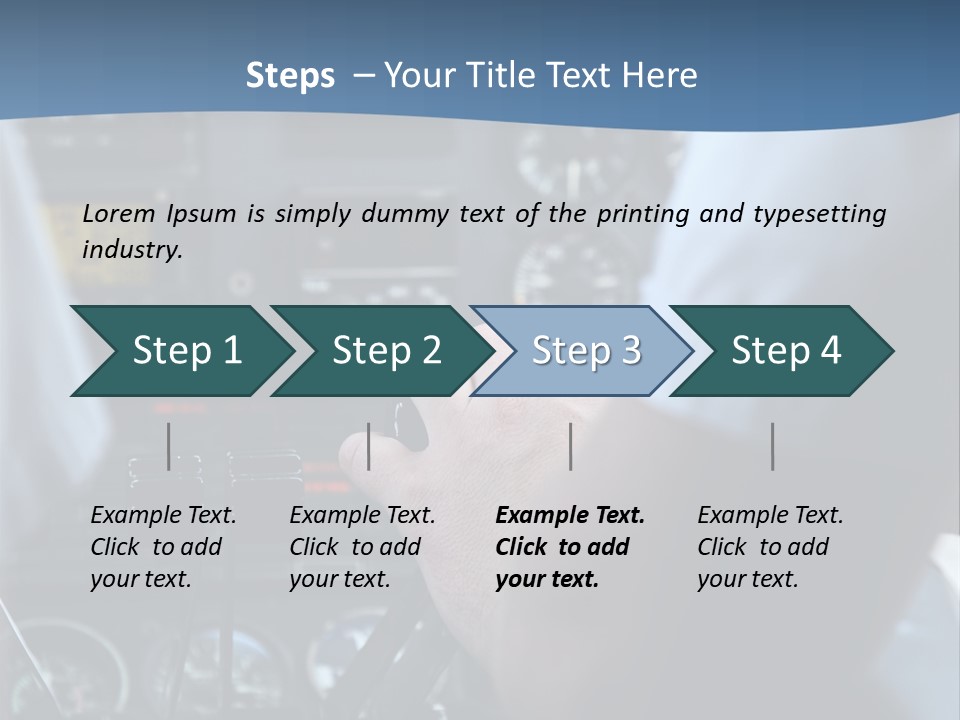 Steps – Your Title Text Here

Lorem Ipsum is simply dummy text of the printing and typesetting industry.

Step 1

Step 2

Step 3

Step 4

Example Text. Click to add your text.

Example Text. Click to add your text.

Example Text. Click to add your text.

Example Text. Click to add your text.